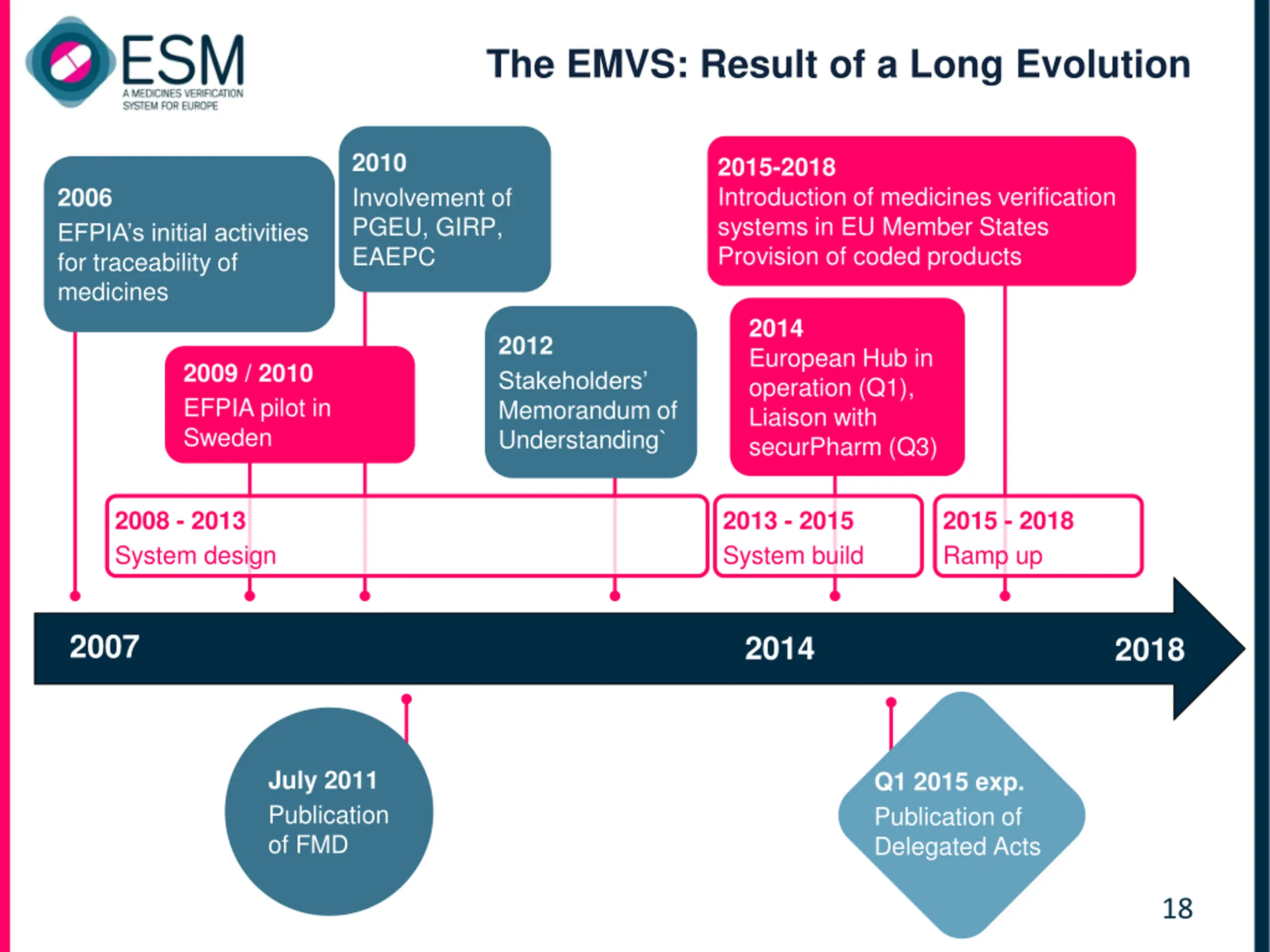 ESM
A MEDICINES VERIFICATION SYSTEM FOR EUROPE

The EMVS: Result of a Long Evolution

2006
EFPIA's initial activities for traceability of medicines

2010
Involvement of PGEU, GIRP, EAEPC

2015-2018
Introduction of medicines verification systems in EU Member States
Provision of coded products

2009 / 2010
EFPIA pilot in Sweden

2012
Stakeholders' Memorandum of Understanding`

2014
European Hub in operation (Q1), Liaison with securPharm (Q3)

2008 - 2013
System design

2013 - 2015
System build

2015 - 2018
Ramp up

2007

2014

2018

July 2011
Publication of FMD

Q1 2015 exp.
Publication of Delegated Acts

18